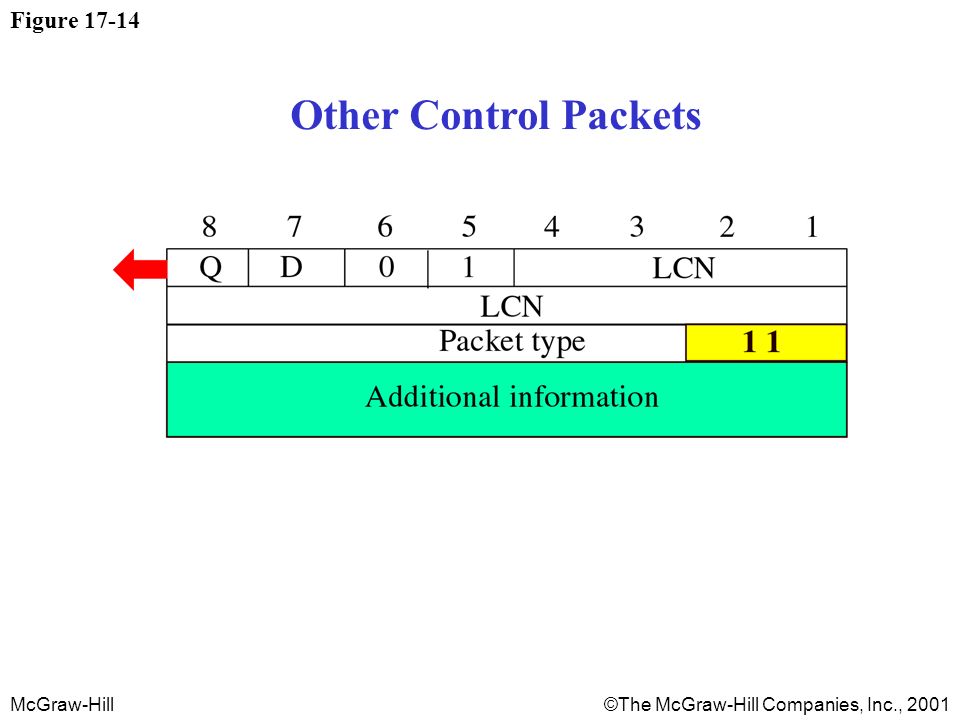 Figure 17-14

Other Control Packets

8 7 6 5 4 3 2 1

Q D 0 1 LCN

LCN

Packet type 1 1

Additional information

McGraw-Hill

©The McGraw-Hill Companies, Inc., 2001